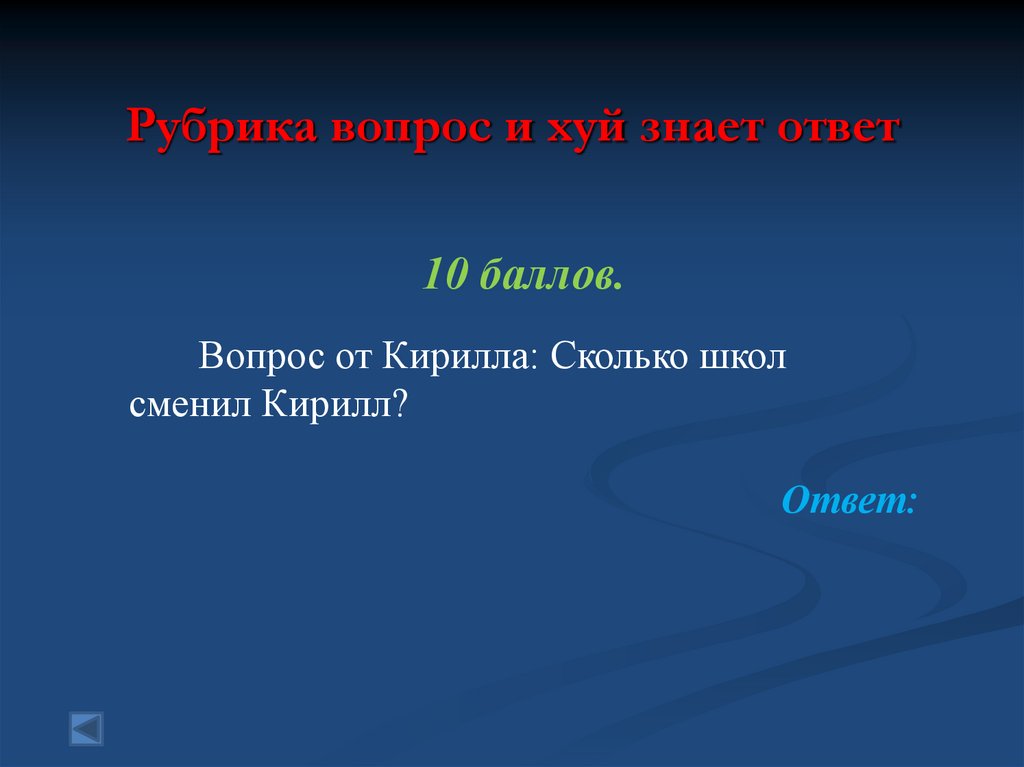 Рубрика вопрос и хуй знает ответ

10 баллов.

Вопрос от Кирилла: Сколько школ сменил Кирилл?

Ответ: